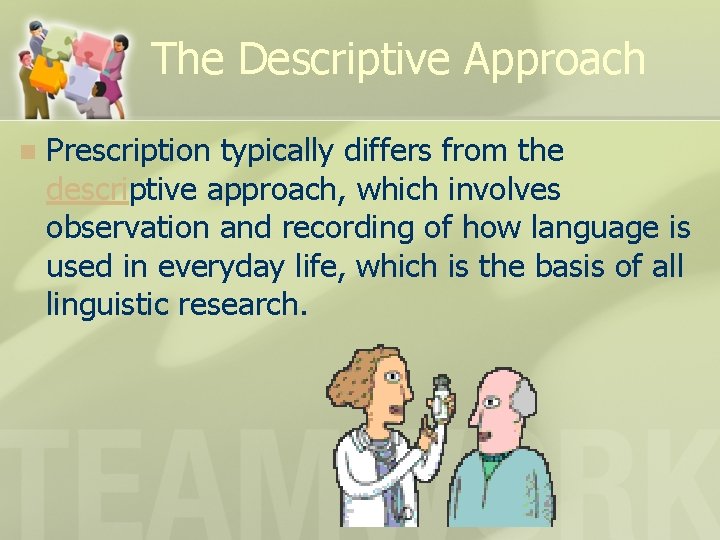 The Descriptive Approach

Prescription typically differs from the descriptive approach, which involves observation and recording of how language is used in everyday life, which is the basis of all linguistic research.

TEAMWORK